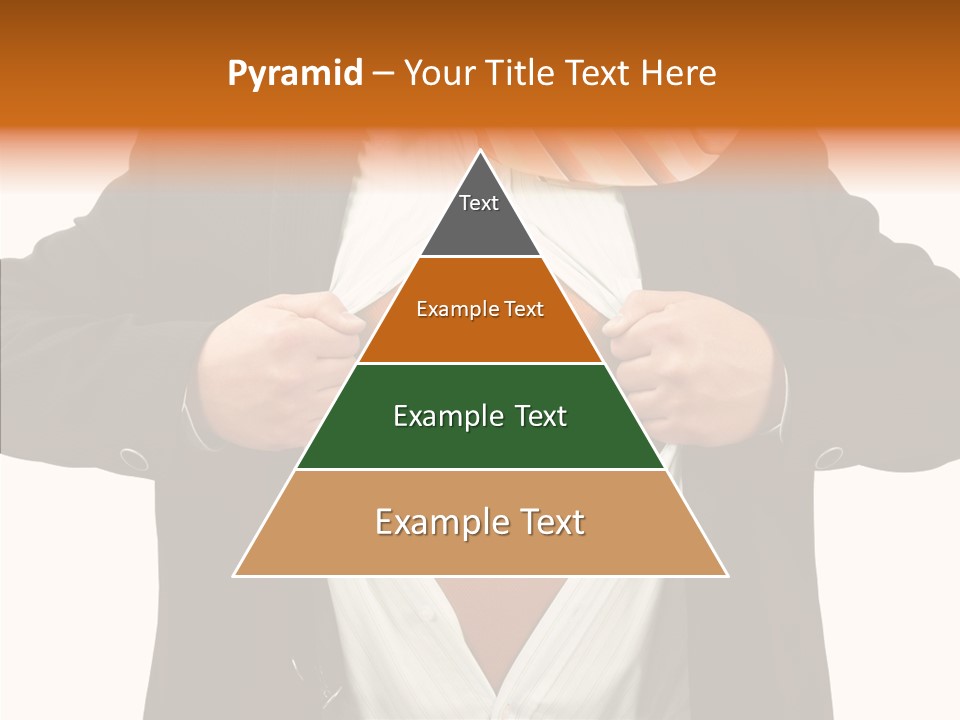 Pyramid – Your Title Text Here

Text

Example Text

Example Text

Example Text